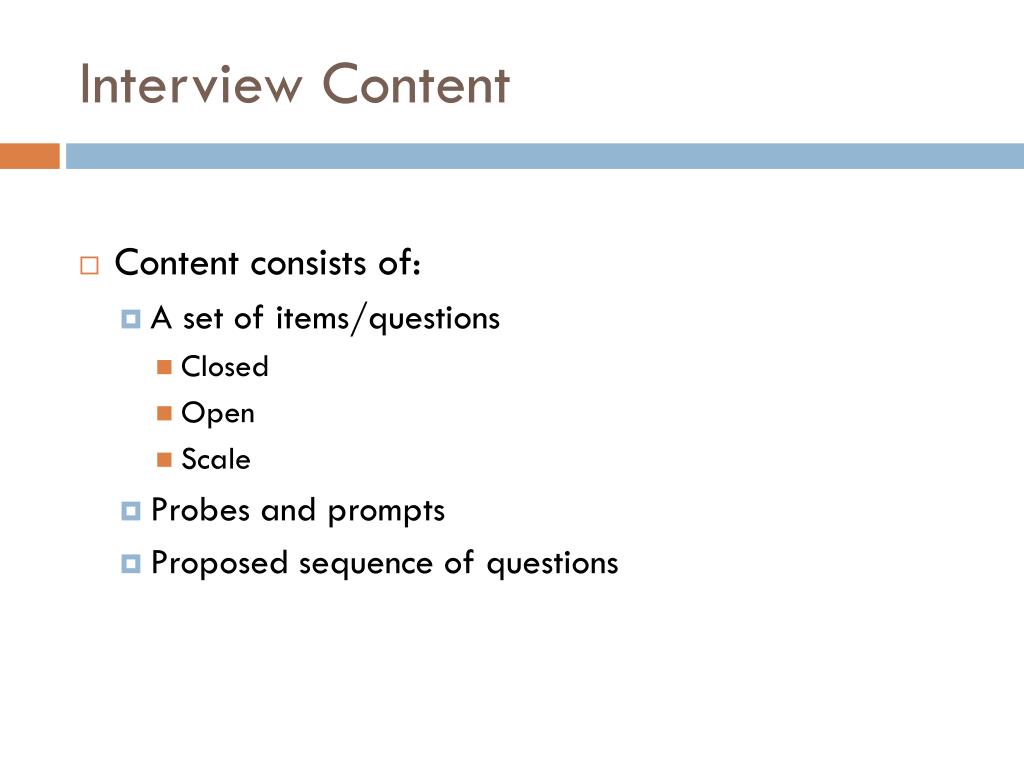 Interview Content

Content consists of:

A set of items/questions

Closed

Open

Scale

Probes and prompts

Proposed sequence of questions